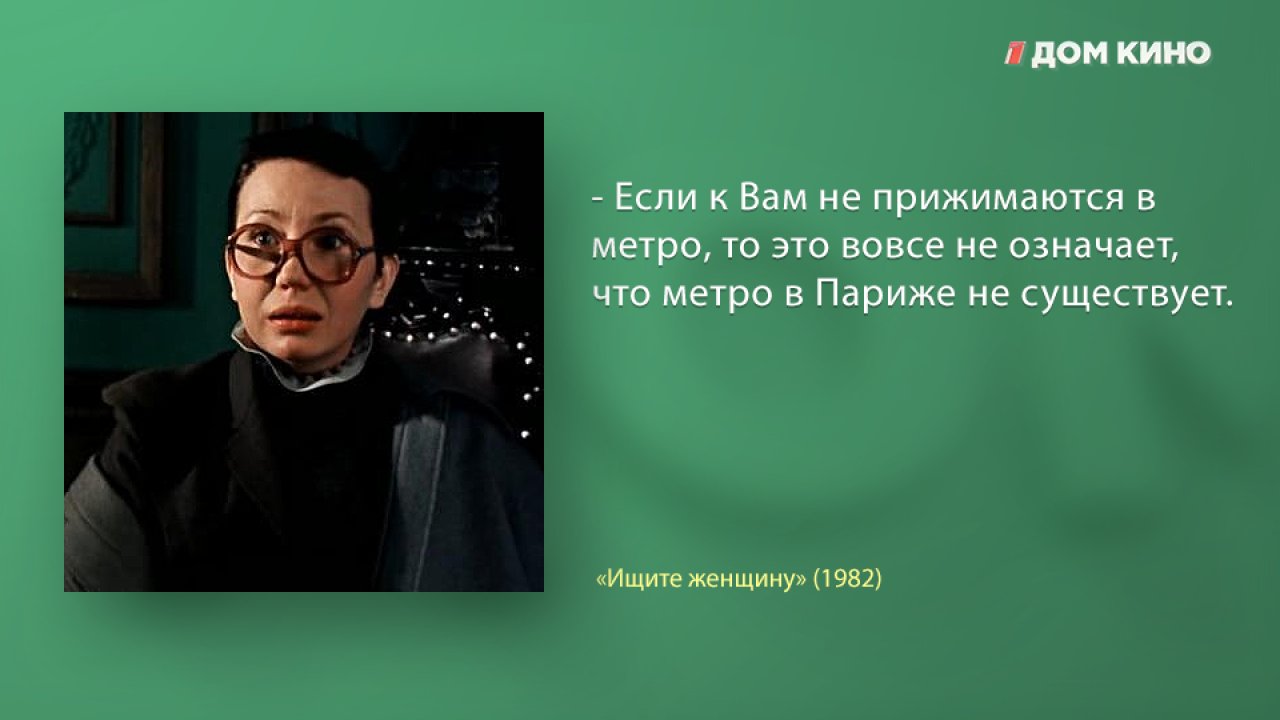 ДОМ КИНО

- Если к Вам не прижимаются в метро, то это вовсе не означает, что метро в Париже не существует.

«Ищите женщину» (1982)